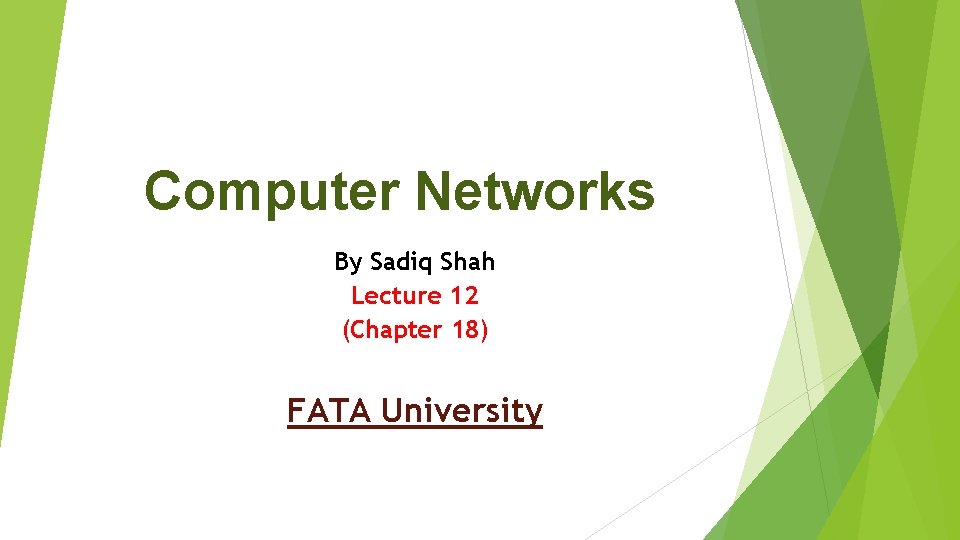 Computer Networks

By Sadiq Shah
Lecture 12
(Chapter 18)

FATA University